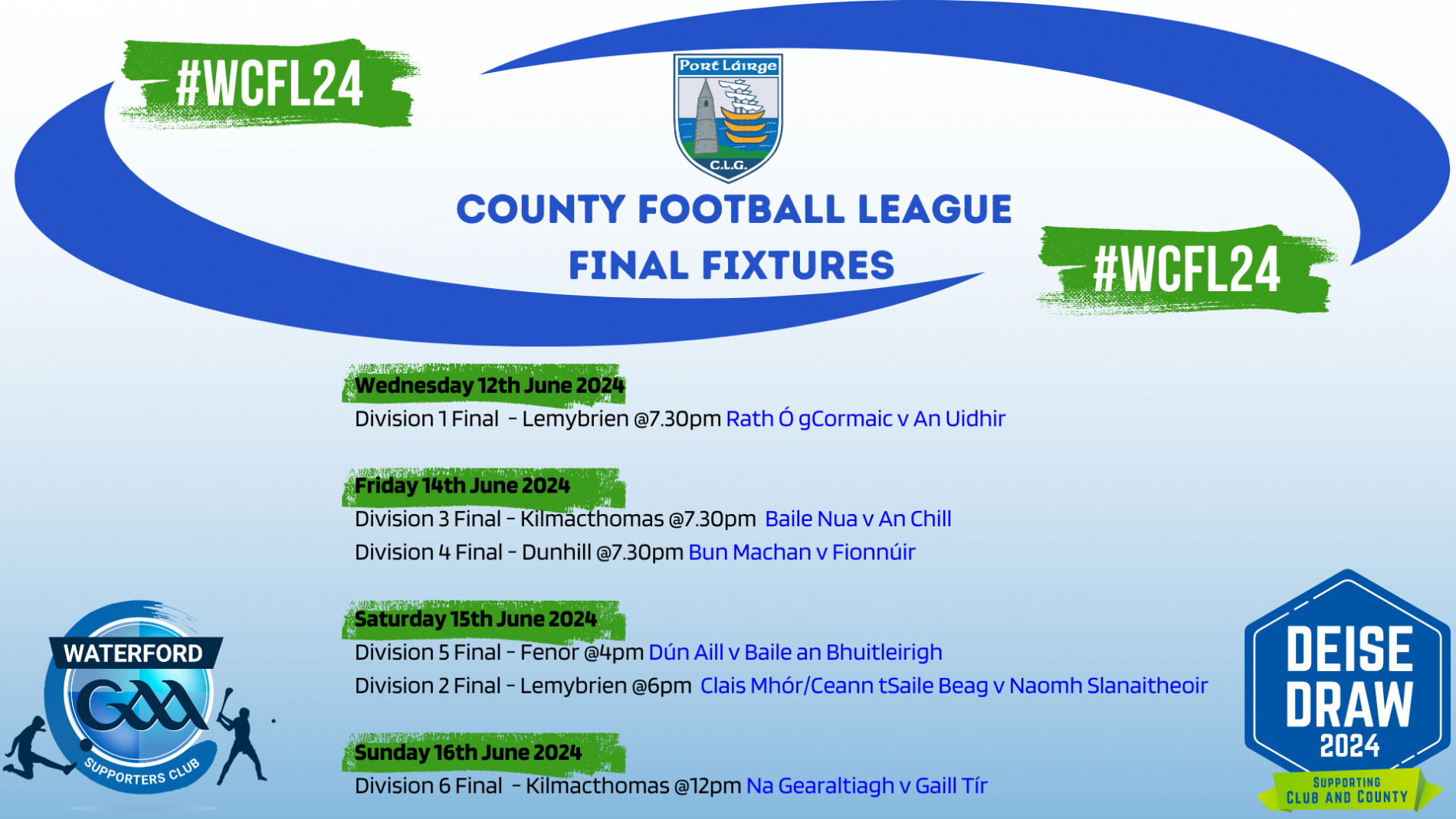 #WCFL24

Port Láirge

C.L.G.

COUNTY FOOTBALL LEAGUE
FINAL FIXTURES

#WCFL24

Wednesday 12th June 2024
Division 1 Final - Lemybrien @7.30pm Rath Ó gCormaic v An Uidhir

Friday 14th June 2024
Division 3 Final - Kilmacthomas @7.30pm Baile Nua v An Chill
Division 4 Final - Dunhill @7.30pm Bun Machan v Fionnúir

Saturday 15th June 2024
Division 5 Final - Fenor @4pm Dún Aill v Baile an Bhuitleirigh
Division 2 Final - Lemybrien @6pm Clais Mhór/Ceann tSaile Beag v Naomh Slanaitheoir

Sunday 16th June 2024
Division 6 Final - Kilmacthomas @12pm Na Gearaltiagh v Gaill Tír

WATERFORD
GAA
SUPPORTERS CLUB

DEISE DRAW 2024
SUPPORTING CLUB AND COUNTY